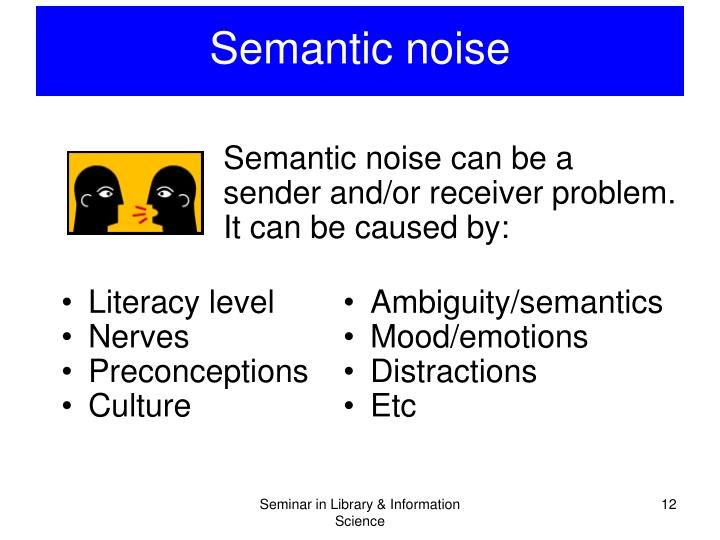 Semantic noise

Semantic noise can be a sender and/or receiver problem. It can be caused by:

• Literacy level
• Nerves
• Preconceptions
• Culture

• Ambiguity/semantics
• Mood/emotions
• Distractions
• Etc

Seminar in Library & Information Science

12